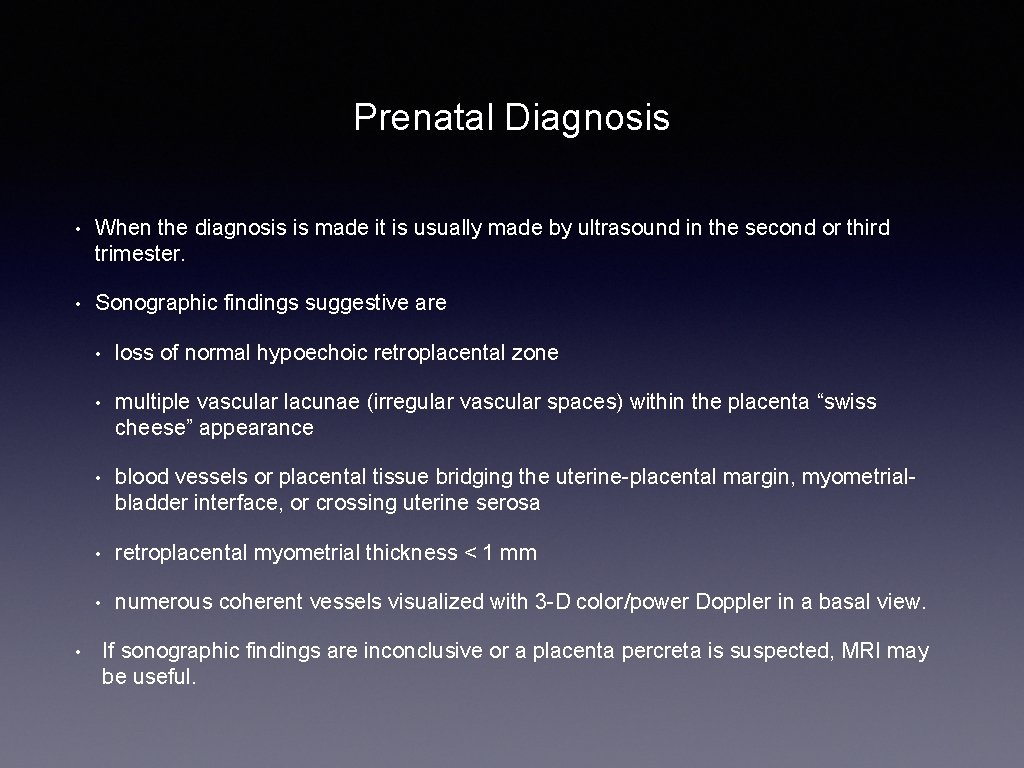 Prenatal Diagnosis

• When the diagnosis is made it is usually made by ultrasound in the second or third trimester.

• Sonographic findings suggestive are

• loss of normal hypoechoic retroplacental zone

• multiple vascular lacunae (irregular vascular spaces) within the placenta “swiss cheese” appearance

• blood vessels or placental tissue bridging the uterine-placental margin, myometrial-bladder interface, or crossing uterine serosa

• retroplacental myometrial thickness < 1 mm

• numerous coherent vessels visualized with 3-D color/power Doppler in a basal view.

• If sonographic findings are inconclusive or a placenta percreta is suspected, MRI may be useful.